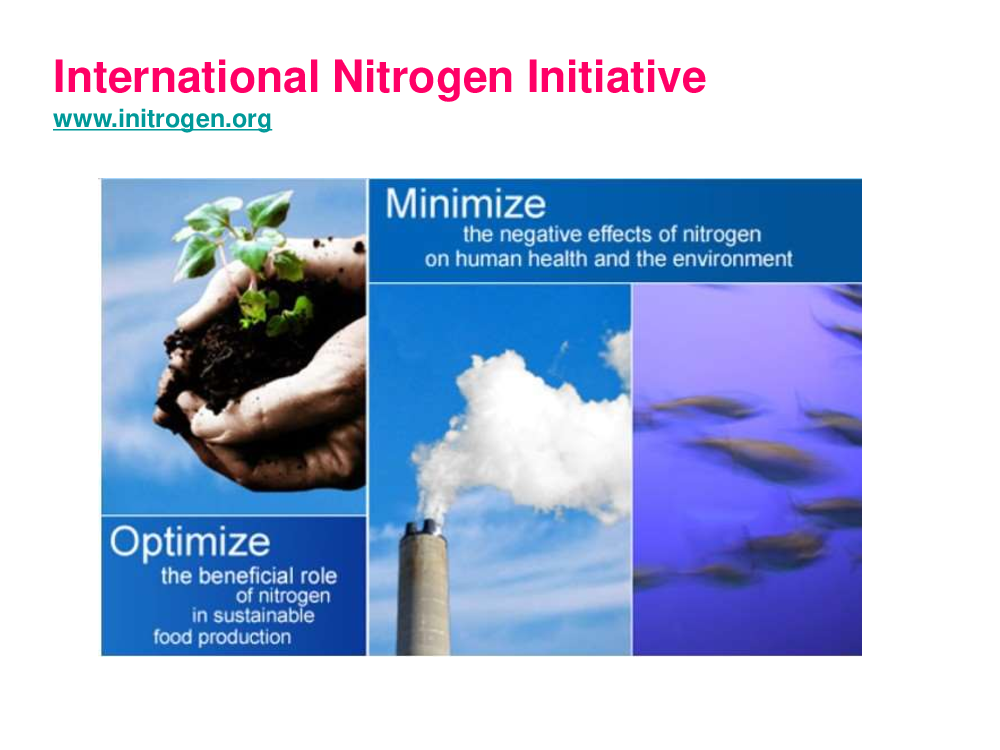 International Nitrogen Initiative
www.initrogen.org

Minimize
the negative effects of nitrogen on human health and the environment

Optimize
the beneficial role of nitrogen in sustainable food production